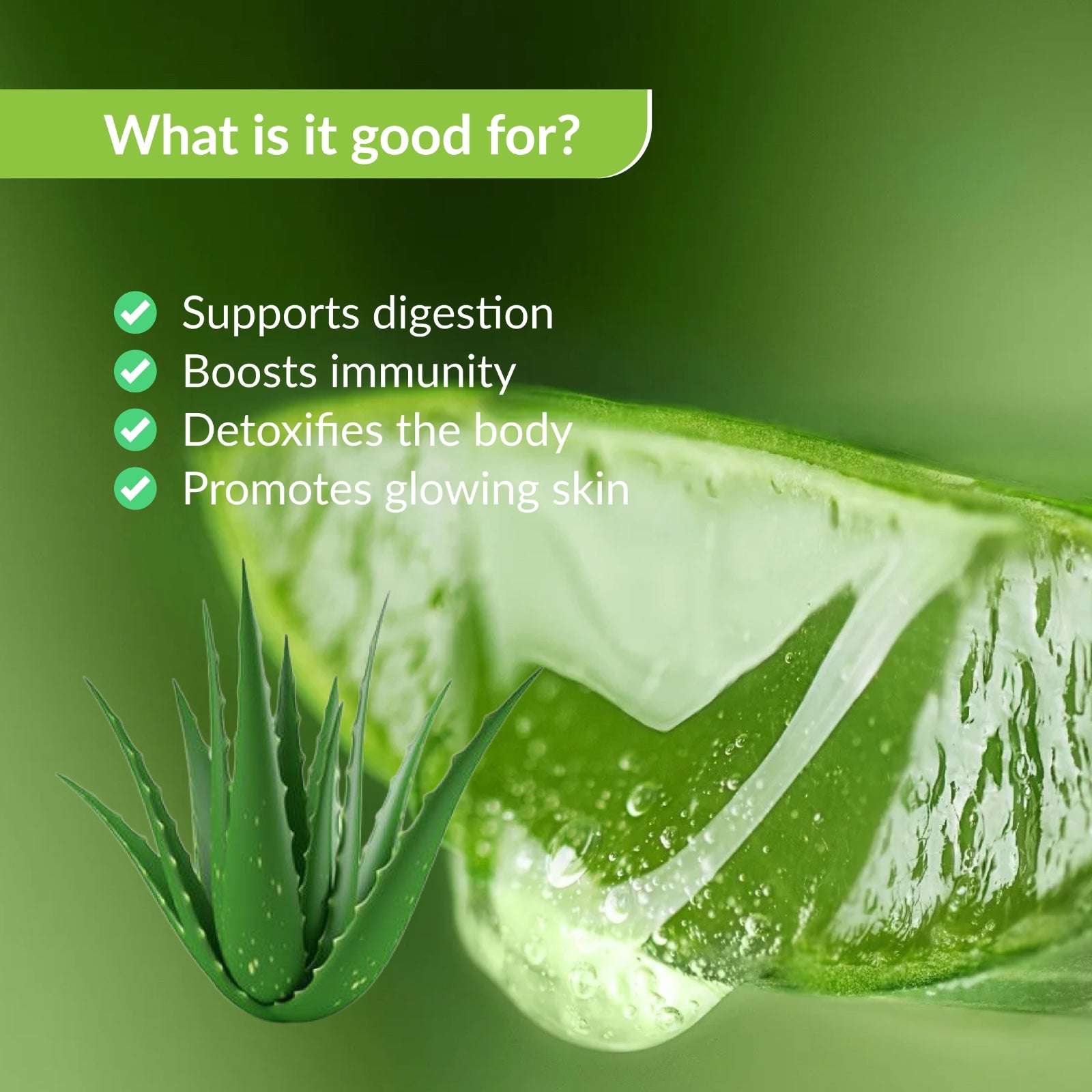 What is it good for?

Supports digestion
Boosts immunity
Detoxifies the body
Promotes glowing skin